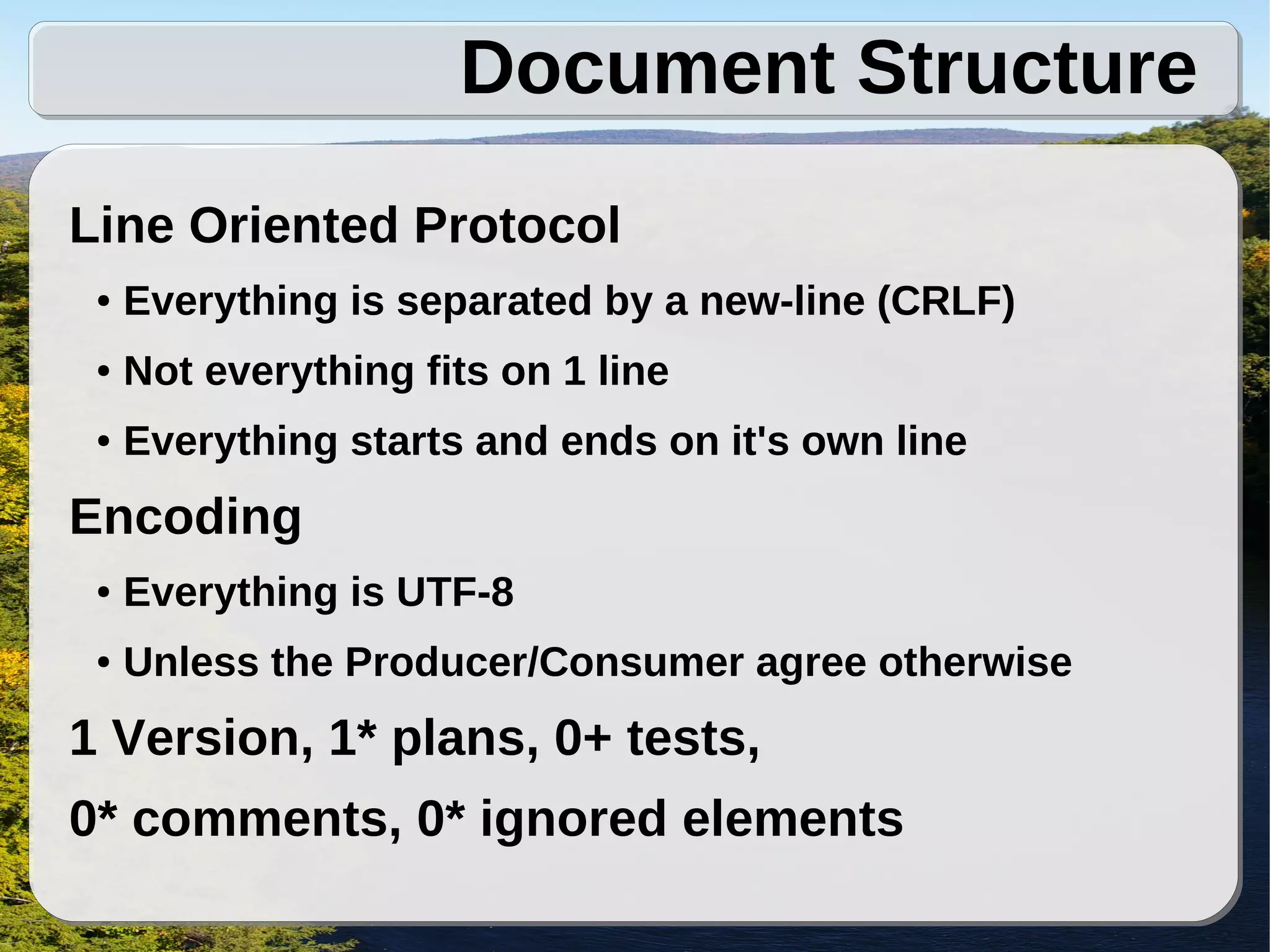 Document Structure

Line Oriented Protocol

• Everything is separated by a new-line (CRLF)

• Not everything fits on 1 line

• Everything starts and ends on it's own line

Encoding

• Everything is UTF-8

• Unless the Producer/Consumer agree otherwise

1 Version, 1* plans, 0+ tests,

0* comments, 0* ignored elements